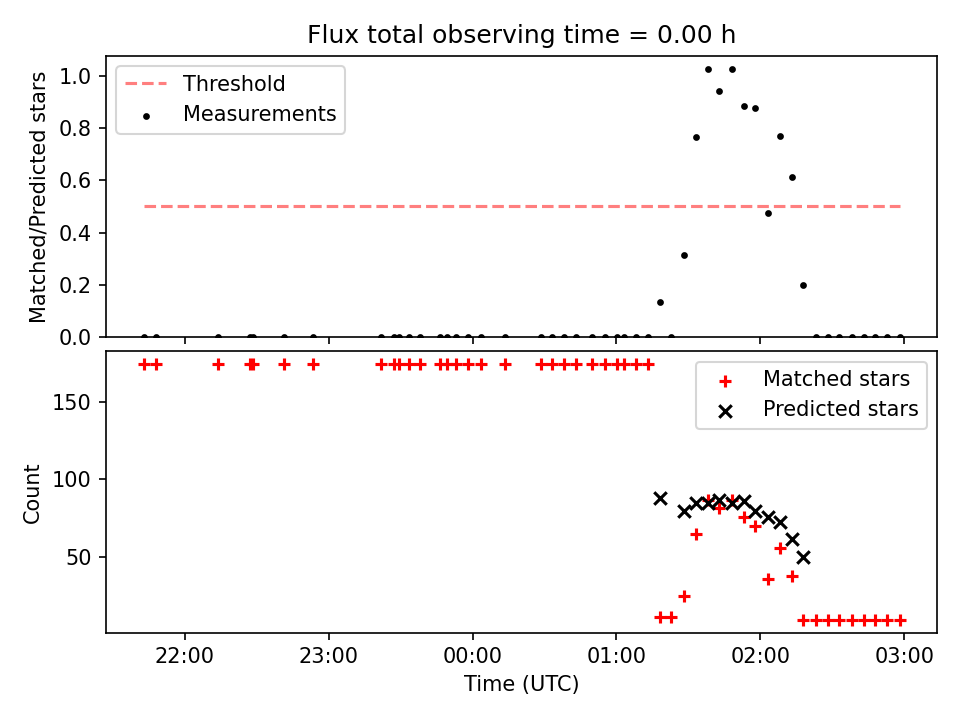 Flux total observing time = 0.00 h

Threshold
Measurements

Matched/Predicted stars

1.0
0.8
0.6
0.4
0.2
0.0

Matched stars
Predicted stars

Count

150
100
50

22:00
23:00
00:00
01:00
02:00
03:00

Time (UTC)